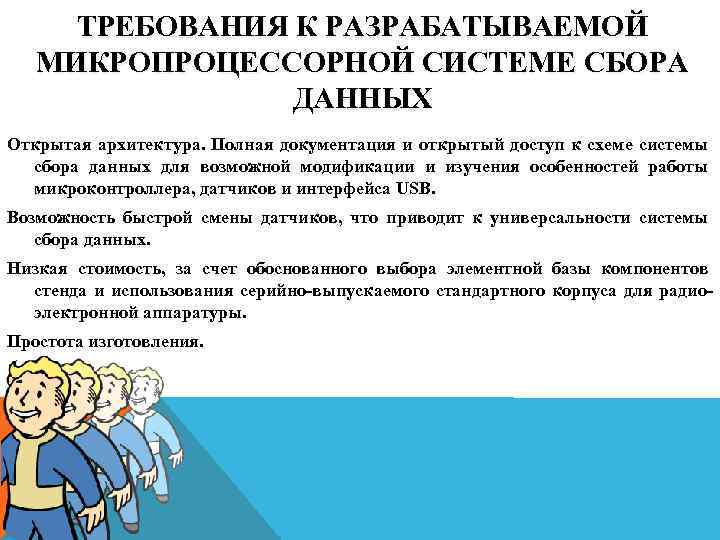 ТРЕБОВАНИЯ К РАЗРАБАТЫВАЕМОЙ МИКРОПРОЦЕССОРНОЙ СИСТЕМЕ СБОРА ДАННЫХ

Открытая архитектура. Полная документация и открытый доступ к схеме системы сбора данных для возможной модификации и изучения особенностей работы микроконтроллера, датчиков и интерфейса USB.

Возможность быстрой смены датчиков, что приводит к универсальности системы сбора данных.

Низкая стоимость, за счет обоснованного выбора элементной базы компонентов стенда и использования серийно-выпускаемого стандартного корпуса для радиоэлектронной аппаратуры.

Простота изготовления.